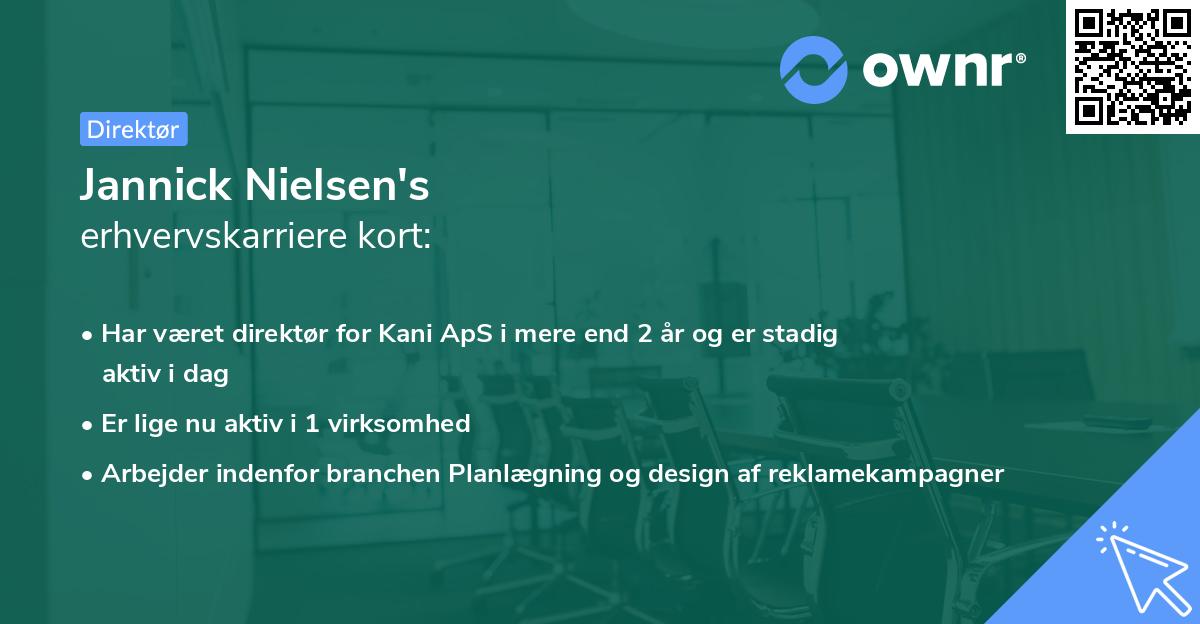 ownr®

Direktør

Jannick Nielsen's
erhvervskarriere kort:

• Har været direktør for Kani ApS i mere end 2 år og er stadig aktiv i dag
• Er lige nu aktiv i 1 virksomhed
• Arbejder indenfor branchen Planlægning og design af reklamekampagner